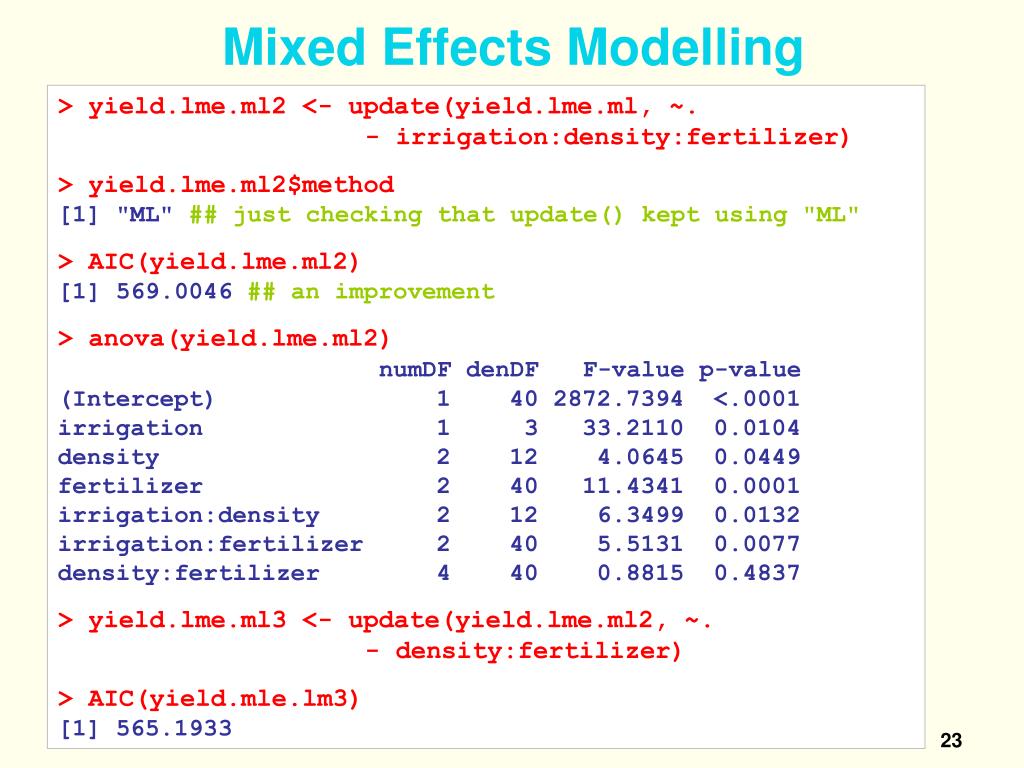 Mixed Effects Modelling

> yield.lme.ml2 <- update(yield.lme.ml, ~.
- irrigation:density:fertilizer)

> yield.lme.ml2$method
[1] "ML" ## just checking that update() kept using "ML"

> AIC(yield.lme.ml2)
[1] 569.0046 ## an improvement

> anova(yield.lme.ml2)

| | numDF | denDF | F-value | p-value |
|---|---|---|---|---|
| (Intercept) | 1 | 40 | 2872.7394 | <.0001 |
| irrigation | 1 | 3 | 33.2110 | 0.0104 |
| density | 2 | 12 | 4.0645 | 0.0449 |
| fertilizer | 2 | 40 | 11.4341 | 0.0001 |
| irrigation:density | 2 | 12 | 6.3499 | 0.0132 |
| irrigation:fertilizer | 2 | 40 | 5.5131 | 0.0077 |
| density:fertilizer | 4 | 40 | 0.8815 | 0.4837 |

> yield.lme.ml3 <- update(yield.lme.ml2, ~.
- density:fertilizer)

> AIC(yield.mle.lm3)
[1] 565.1933

23